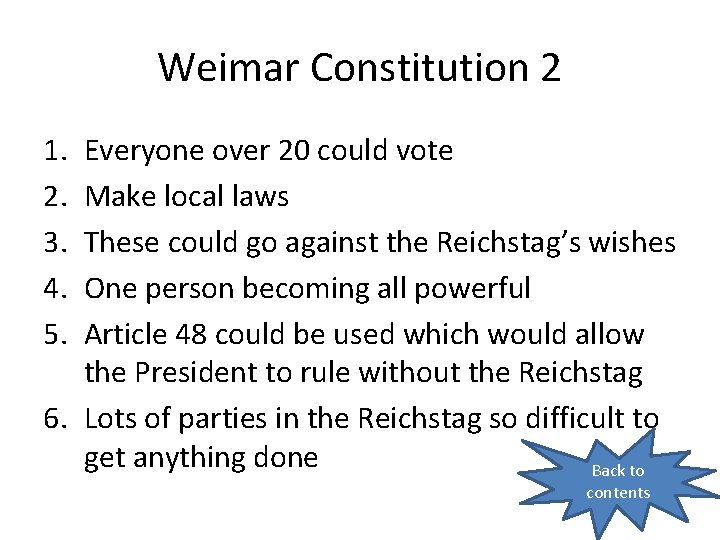 Weimar Constitution 2

1. Everyone over 20 could vote
2. Make local laws
3. These could go against the Reichstag's wishes
4. One person becoming all powerful
5. Article 48 could be used which would allow the President to rule without the Reichstag
6. Lots of parties in the Reichstag so difficult to get anything done

Back to contents